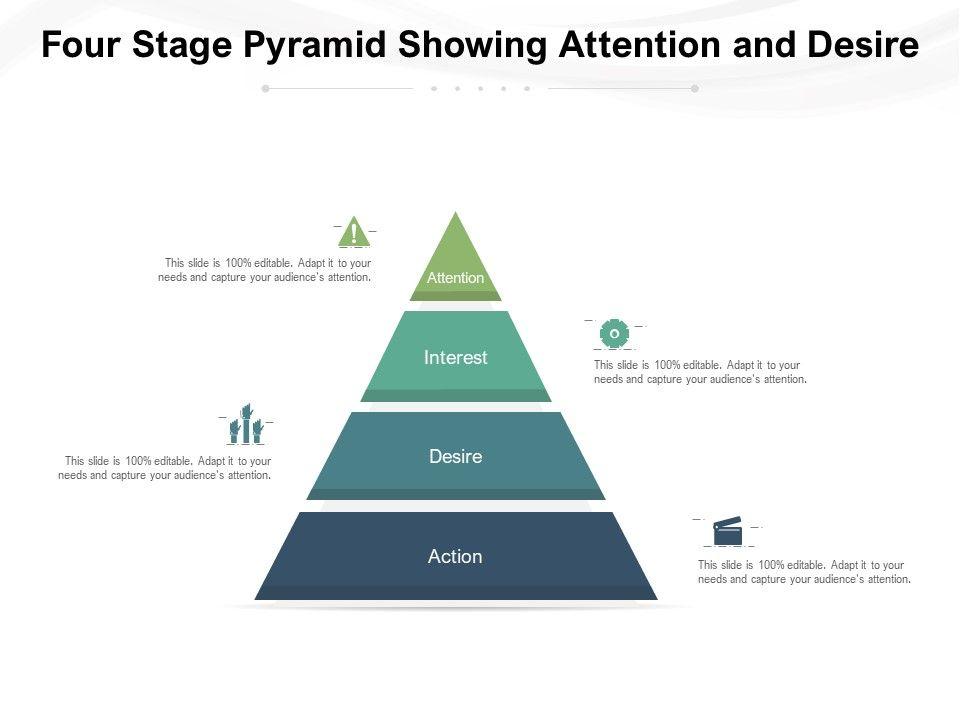 Four Stage Pyramid Showing Attention and Desire

This slide is 100% editable. Adapt it to your needs and capture your audience's attention.

Attention

Interest

This slide is 100% editable. Adapt it to your needs and capture your audience's attention.

This slide is 100% editable. Adapt it to your needs and capture your audience's attention.

Desire

Action

This slide is 100% editable. Adapt it to your needs and capture your audience's attention.